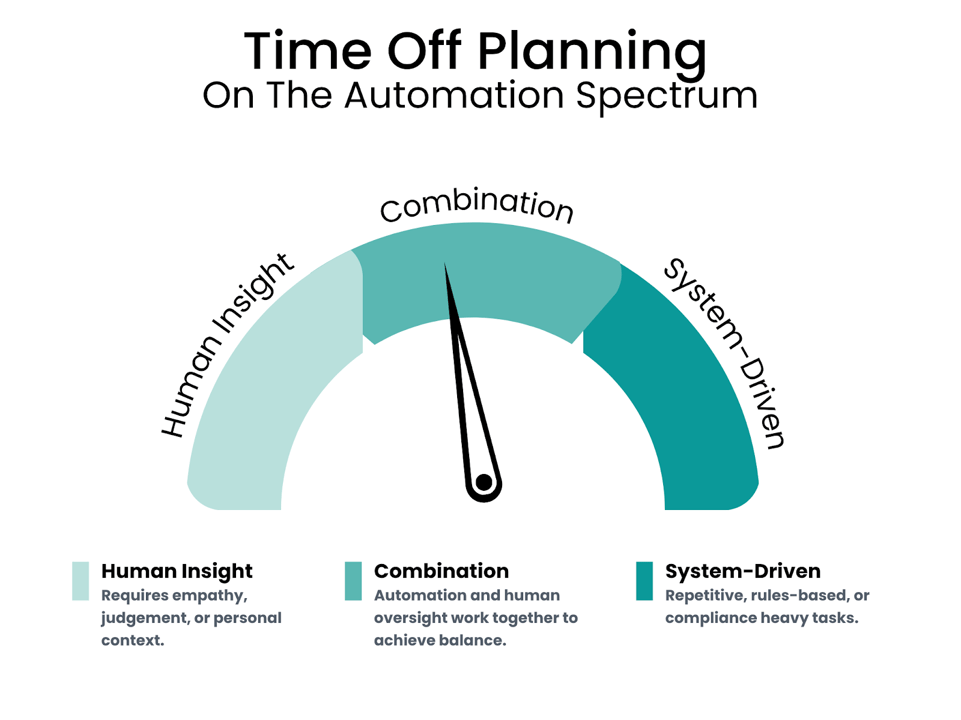 Time Off Planning
On The Automation Spectrum

Human Insight
Combination
System-Driven

Human Insight
Requires empathy, judgement, or personal context.

Combination
Automation and human oversight work together to achieve balance.

System-Driven
Repetitive, rules-based, or compliance heavy tasks.